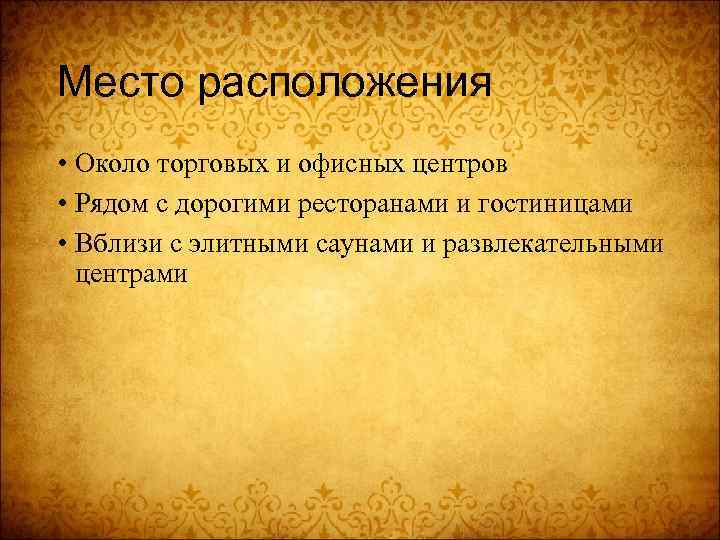 Место расположения

• Около торговых и офисных центров
• Рядом с дорогими ресторанами и гостиницами
• Вблизи с элитными саунами и развлекательными центрами